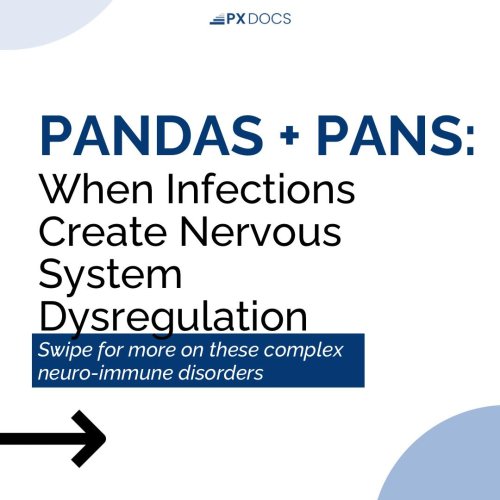 PX DOCS

PANDAS + PANS:
When Infections Create Nervous System Dysregulation

Swipe for more on these complex neuro-immune disorders